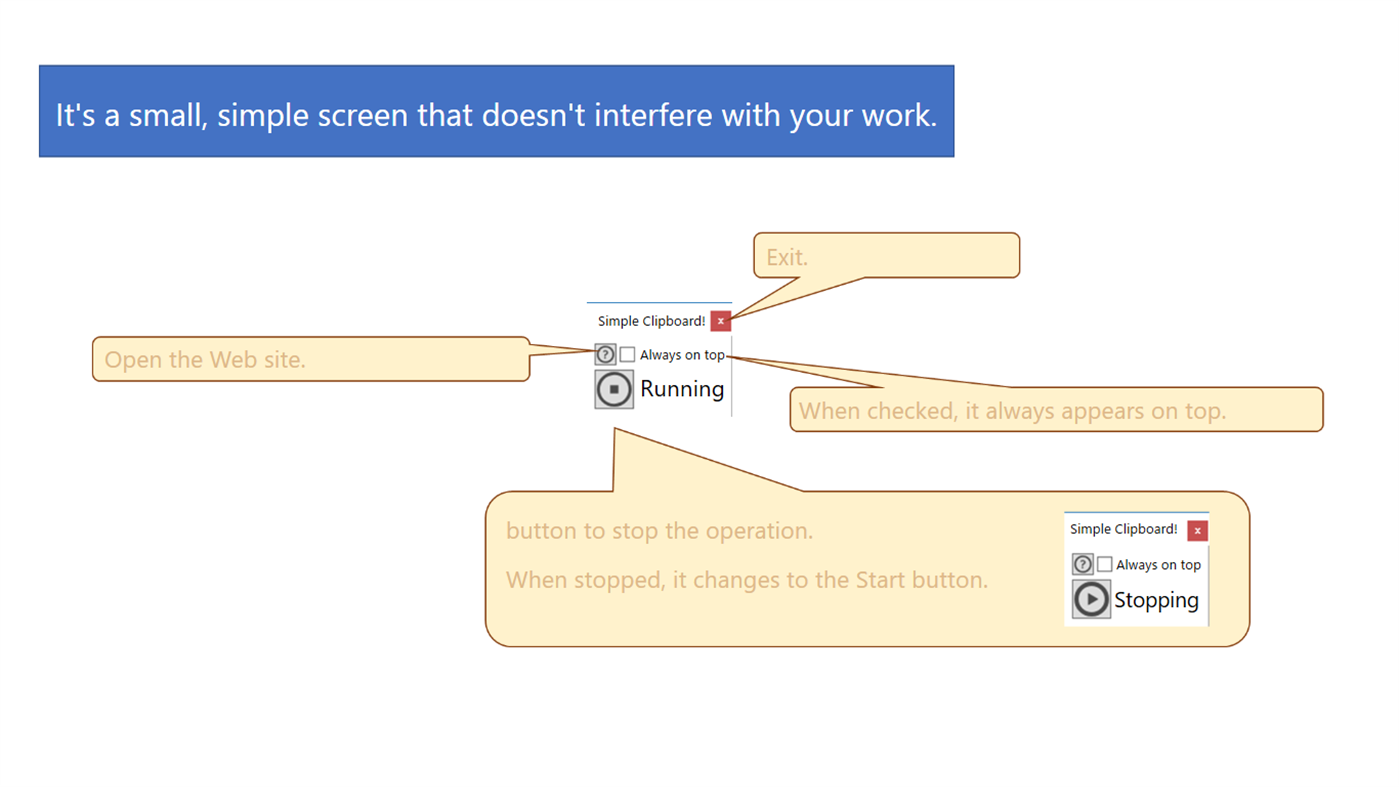 It's a small, simple screen that doesn't interfere with your work.

Exit.

Simple Clipboard! x

Open the Web site.

? Always on top

Running

When checked, it always appears on top.

button to stop the operation.

When stopped, it changes to the Start button.

Simple Clipboard! x

? Always on top

Stopping